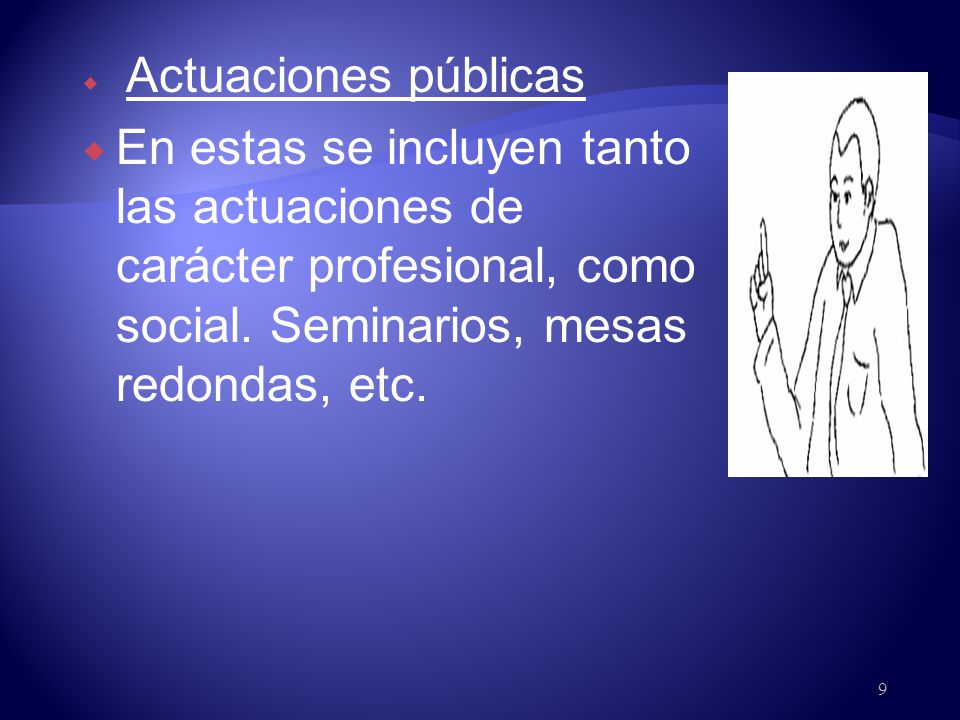 Actuaciones públicas

En estas se incluyen tanto las actuaciones de carácter profesional, como social. Seminarios, mesas redondas, etc.

9